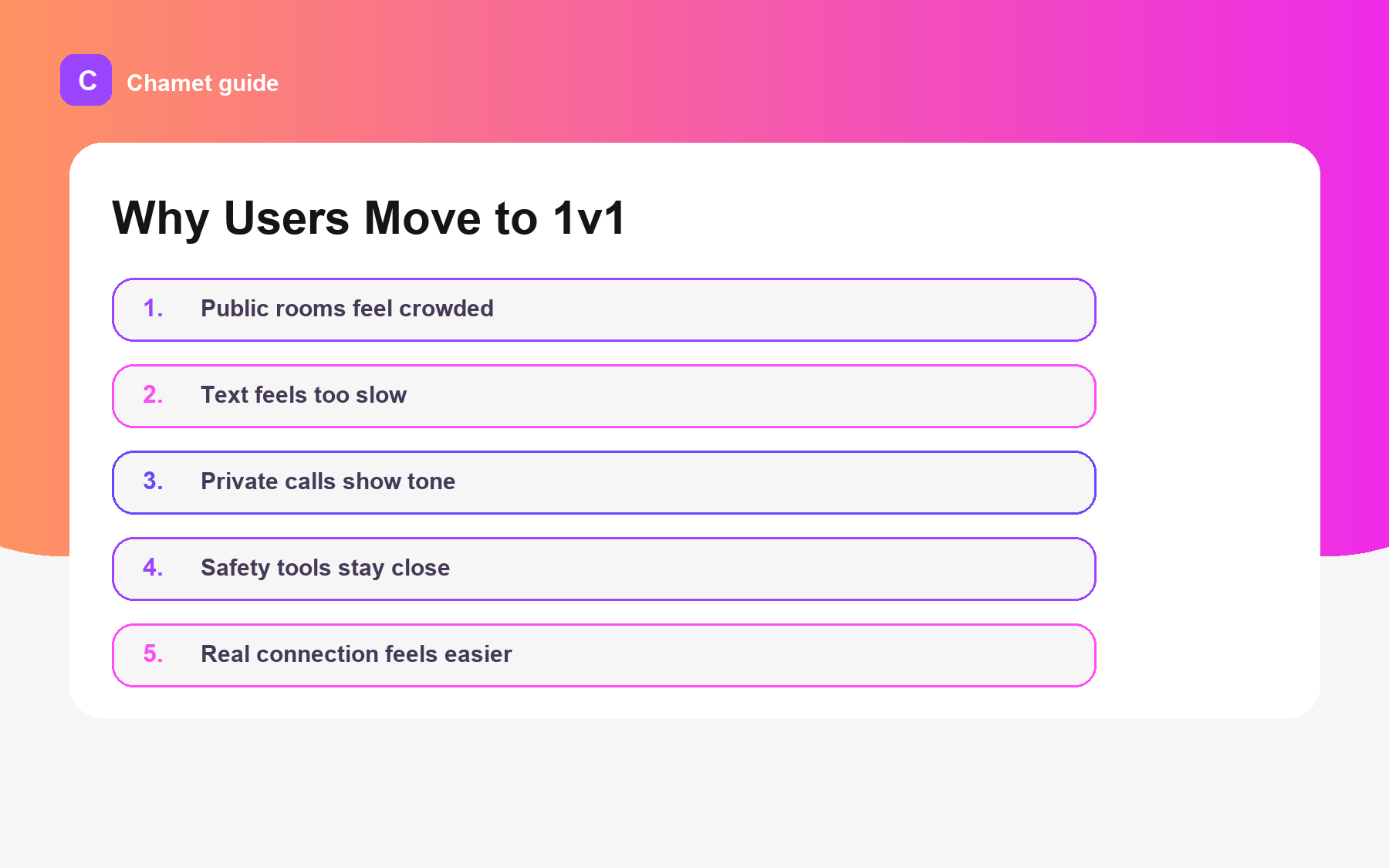 C Chamet guide

Why Users Move to 1v1

1. Public rooms feel crowded

2. Text feels too slow

3. Private calls show tone

4. Safety tools stay close

5. Real connection feels easier